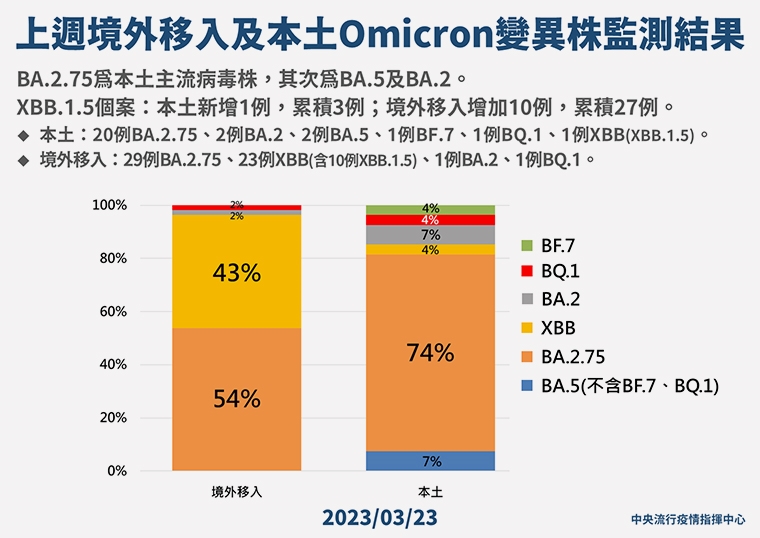 上週境外移入及本土Omicron變異株監測結果

BA.2.75為本土主流病毒株，其次為BA.5及BA.2。

XBB.1.5個案：本土新增1例，累積3例；境外移入增加10例，累積27例。

◆ 本土：20例BA.2.75、2例BA.2、2例BA.5、1例BF.7、1例BQ.1、1例XBB(XBB.1.5)。

◆ 境外移入：29例BA.2.75、23例XBB(含10例XBB.1.5)、1例BA.2、1例BQ.1。

100%
80%
60%
40%
20%
0%

2%
2%
43%
54%

4%
4%
7%
4%
74%
7%

境外移入
本土

BF.7
BQ.1
BA.2
XBB
BA.2.75
BA.5(不含BF.7、BQ.1)

2023/03/23

中央流行疫情指揮中心